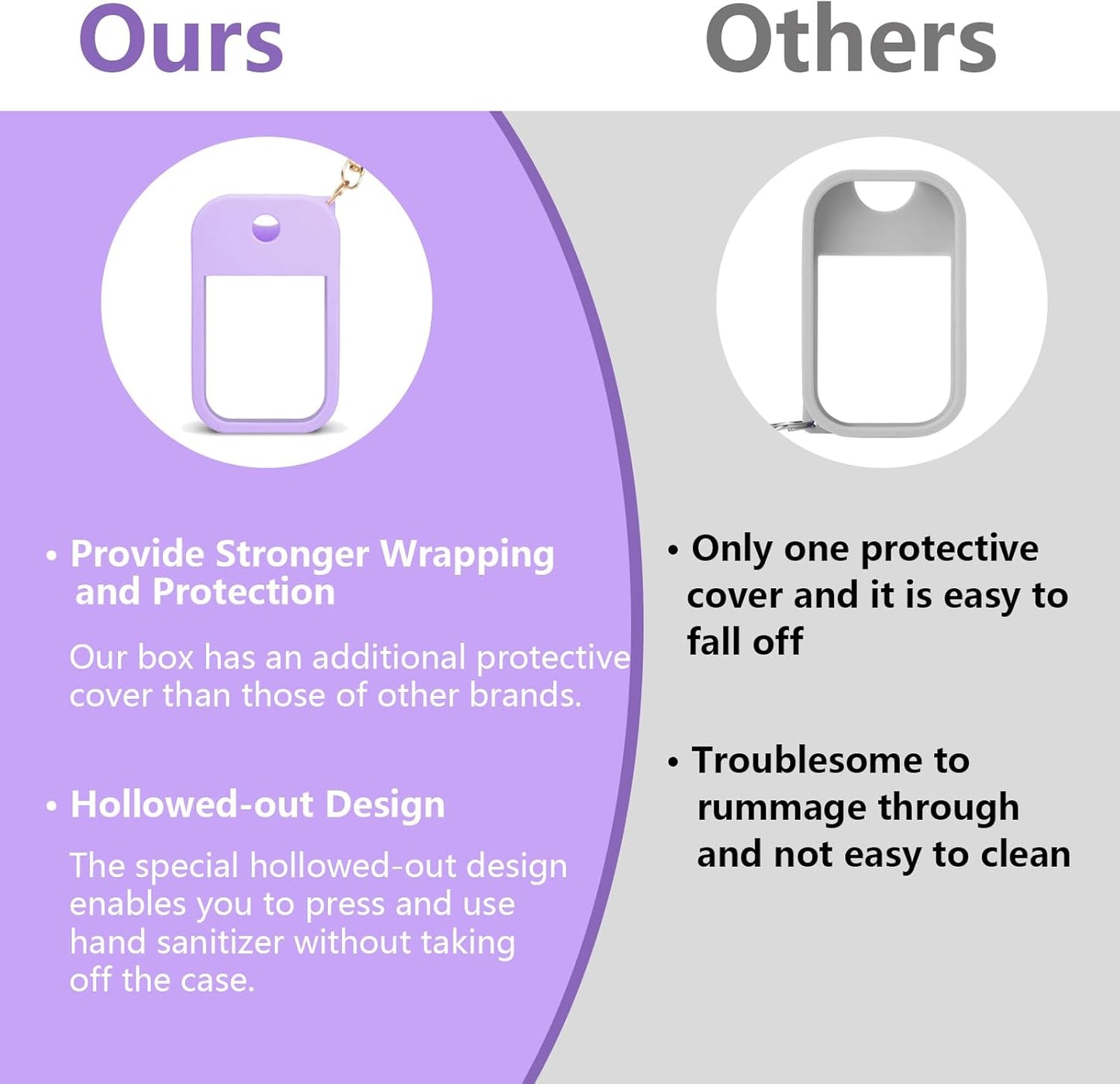 Ours

• Provide Stronger Wrapping and Protection

Our box has an additional protective cover than those of other brands.

• Hollowed-out Design

The special hollowed-out design enables you to press and use hand sanitizer without taking off the case.

Others

• Only one protective cover and it is easy to fall off

• Troublesome to rummage through and not easy to clean